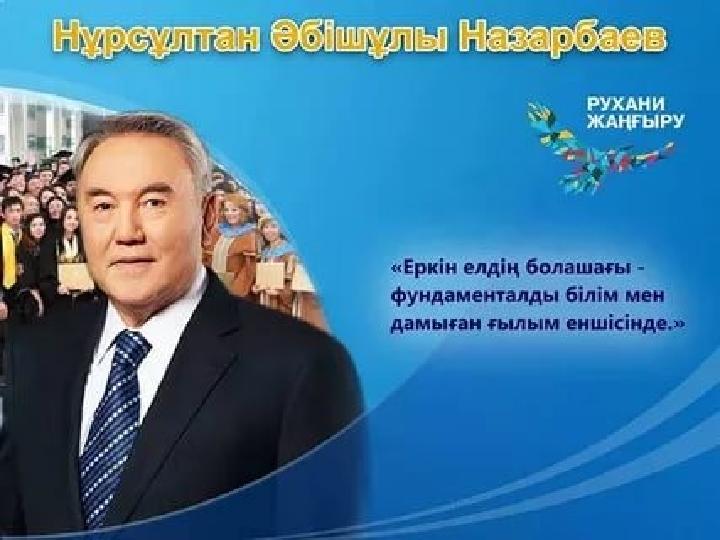 Нұрсұлтан Әбішұлы Назарбаев

РУХАНИ ЖАҢҒЫРУ

«Еркін елдің болашағы - фундаменталды білім мен дамыған ғылым еншісінде.»